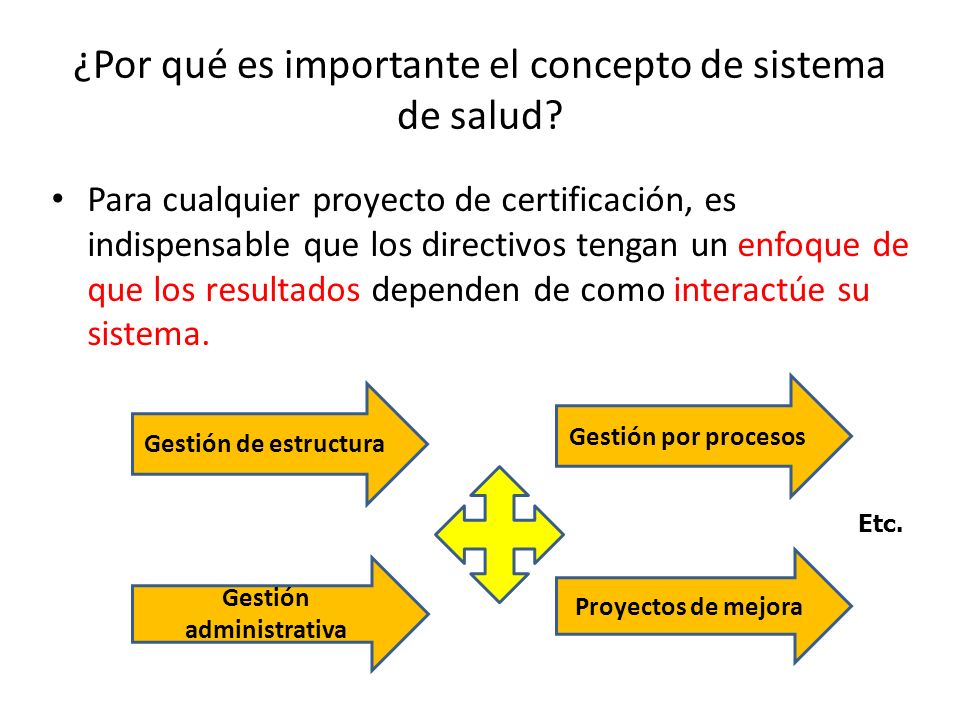 ¿Por qué es importante el concepto de sistema de salud?

• Para cualquier proyecto de certificación, es indispensable que los directivos tengan un enfoque de que los resultados dependen de como interactúe su sistema.

Gestión de estructura

Gestión por procesos

Etc.

Gestión administrativa

Proyectos de mejora